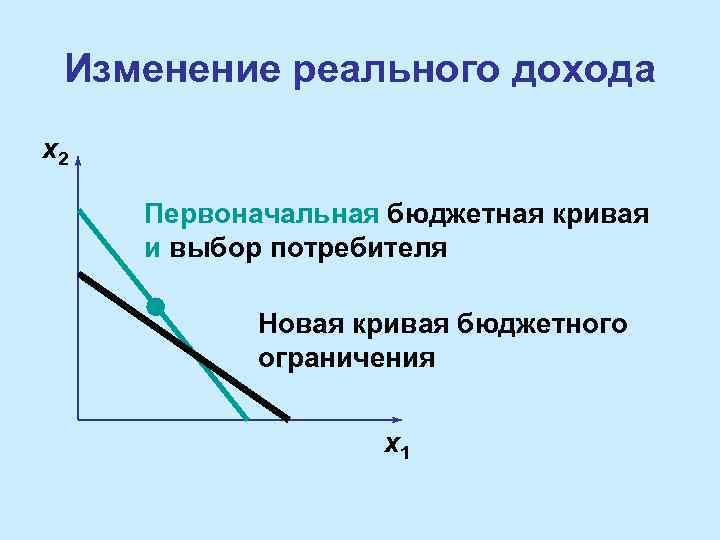 Изменение реального дохода

$x_2$

Первоначальная бюджетная кривая и выбор потребителя

Новая кривая бюджетного ограничения

$x_1$